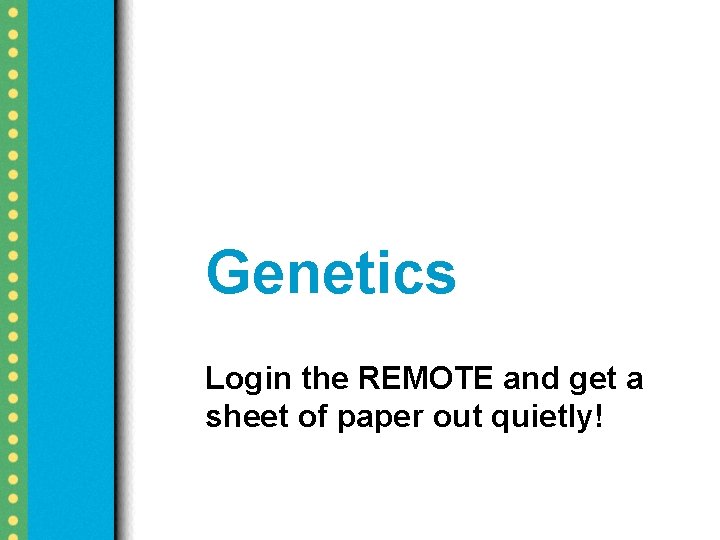 Genetics

Login the REMOTE and get a sheet of paper out quietly!